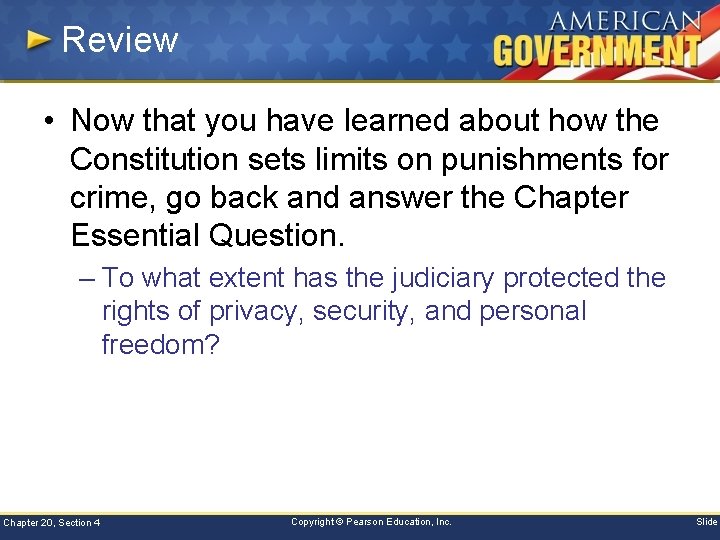 Review

AMERICAN GOVERNMENT

• Now that you have learned about how the Constitution sets limits on punishments for crime, go back and answer the Chapter Essential Question.

– To what extent has the judiciary protected the rights of privacy, security, and personal freedom?

Chapter 20, Section 4

Copyright © Pearson Education, Inc.

Slide